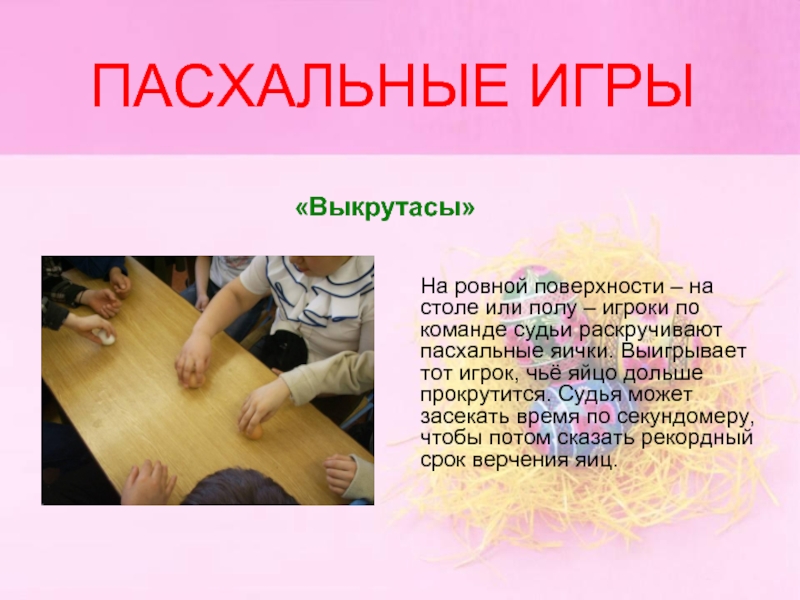 ПАСХАЛЬНЫЕ ИГРЫ

«Выкрутасы»

На ровной поверхности – на столе или полу – игроки по команде судьи раскручивают пасхальные яички. Выигрывает тот игрок, чьё яйцо дольше прокрутится. Судья может засекать время по секундомеру, чтобы потом сказать рекордный срок верчения яиц.